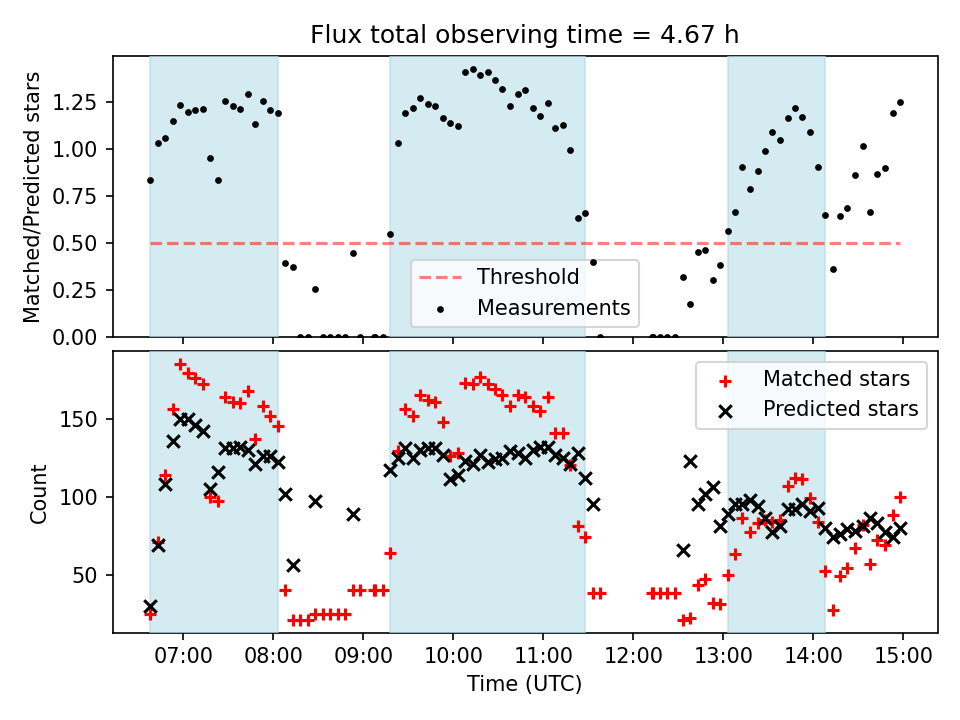 Flux total observing time = 4.67 h

Matched/Predicted stars

1.25
1.00
0.75
0.50
0.25
0.00

Threshold
Measurements

Count

150
100
50

Matched stars
Predicted stars

07:00 08:00 09:00 10:00 11:00 12:00 13:00 14:00 15:00

Time (UTC)